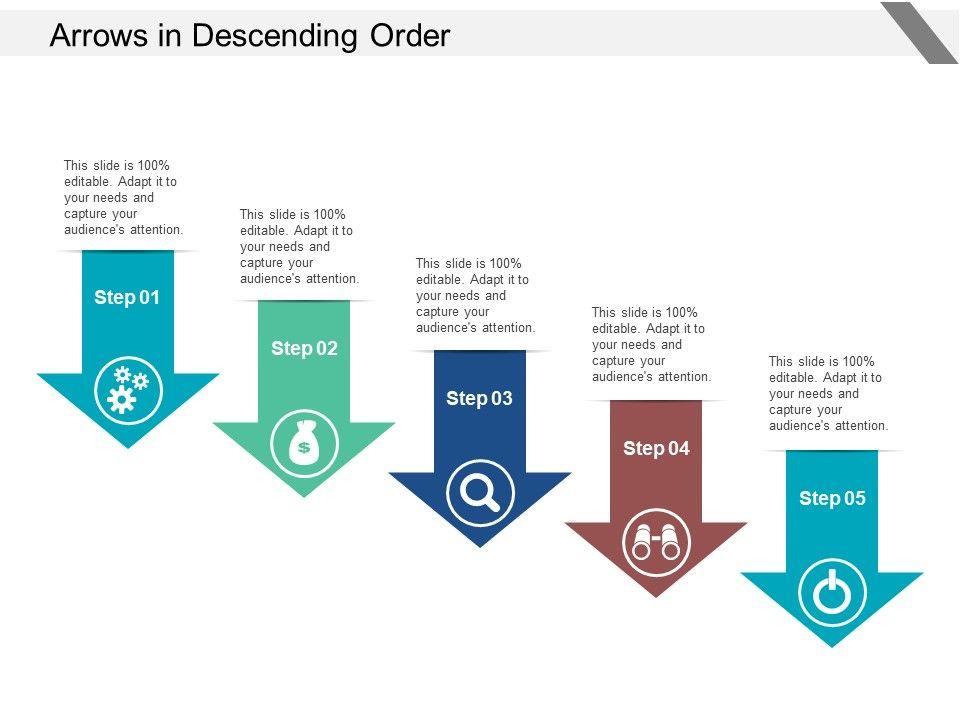 Arrows in Descending Order

This slide is 100% editable. Adapt it to your needs and capture your audience's attention.

Step 01

This slide is 100% editable. Adapt it to your needs and capture your audience's attention.

Step 02

$

This slide is 100% editable. Adapt it to your needs and capture your audience's attention.

Step 03

This slide is 100% editable. Adapt it to your needs and capture your audience's attention.

Step 04

This slide is 100% editable. Adapt it to your needs and capture your audience's attention.

Step 05